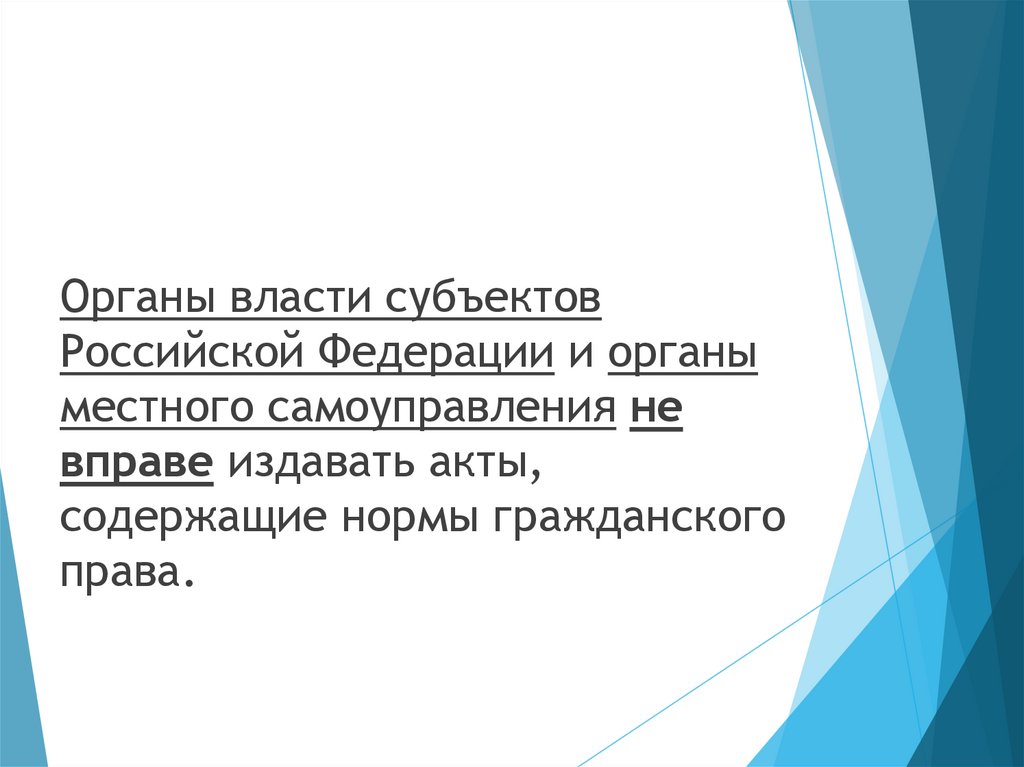 Органы власти субъектов Российской Федерации и органы местного самоуправления не вправе издавать акты, содержащие нормы гражданского права.